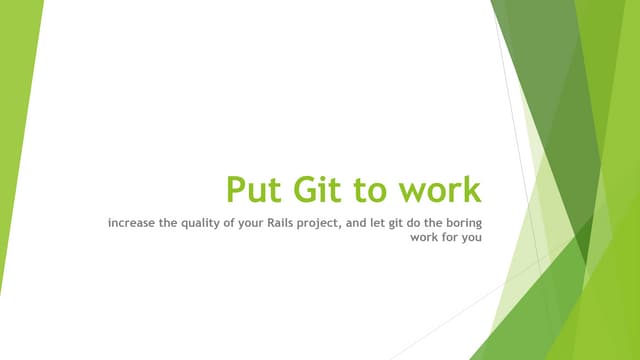 Put Git to work

increase the quality of your Rails project, and let git do the boring work for you